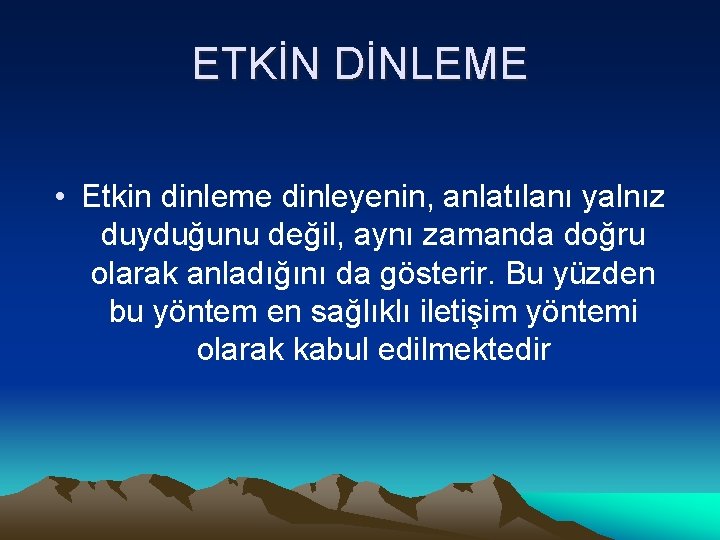 ETKİN DİNLEME

• Etkin dinleme dinleyenin, anlatılanı yalnız duyduğunu değil, aynı zamanda doğru olarak anladığını da gösterir. Bu yüzden bu yöntem en sağlıklı iletişim yöntemi olarak kabul edilmektedir